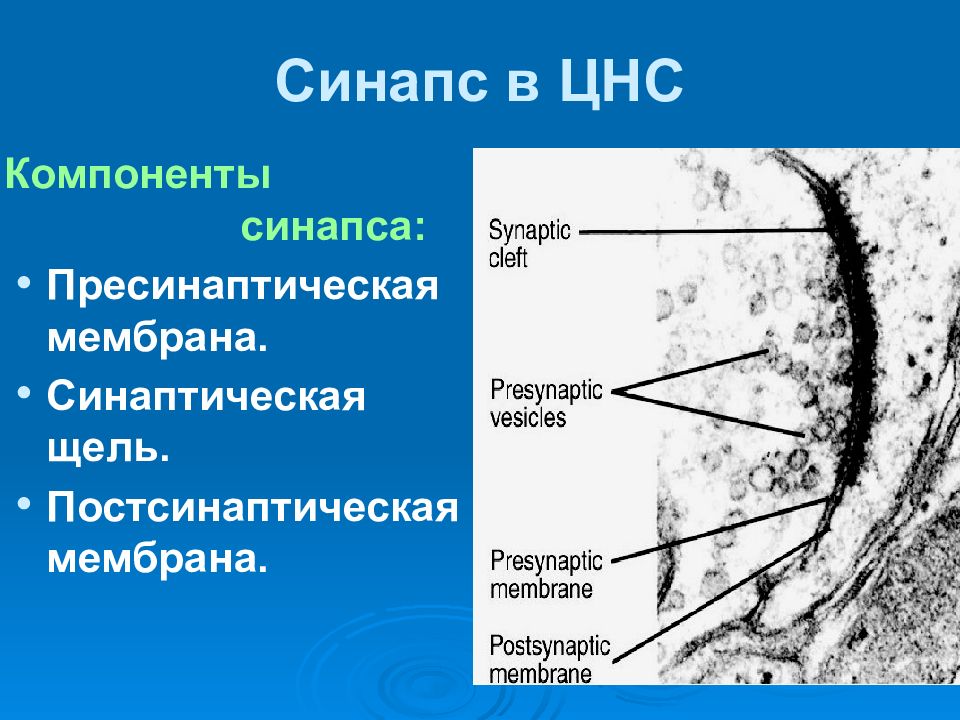 Синапс в ЦНС

Компоненты синапса:

• Пресинаптическая мембрана.
• Синаптическая щель.
• Постсинаптическая мембрана.

Synaptic cleft

Presynaptic vesicles

Presynaptic membrane

Postsynaptic membrane